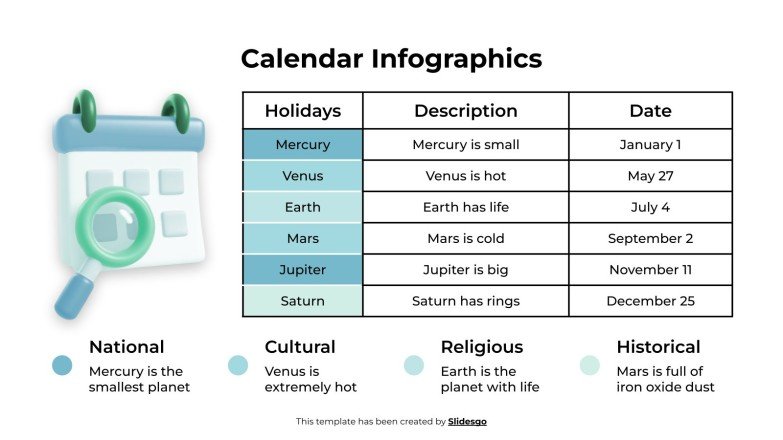 Calendar Infographics

| Holidays | Description | Date |
|---|---|---|
| Mercury | Mercury is small | January 1 |
| Venus | Venus is hot | May 27 |
| Earth | Earth has life | July 4 |
| Mars | Mars is cold | September 2 |
| Jupiter | Jupiter is big | November 11 |
| Saturn | Saturn has rings | December 25 |

National
Mercury is the smallest planet

Cultural
Venus is extremely hot

Religious
Earth is the planet with life

Historical
Mars is full of iron oxide dust

This template has been created by Slidesgo